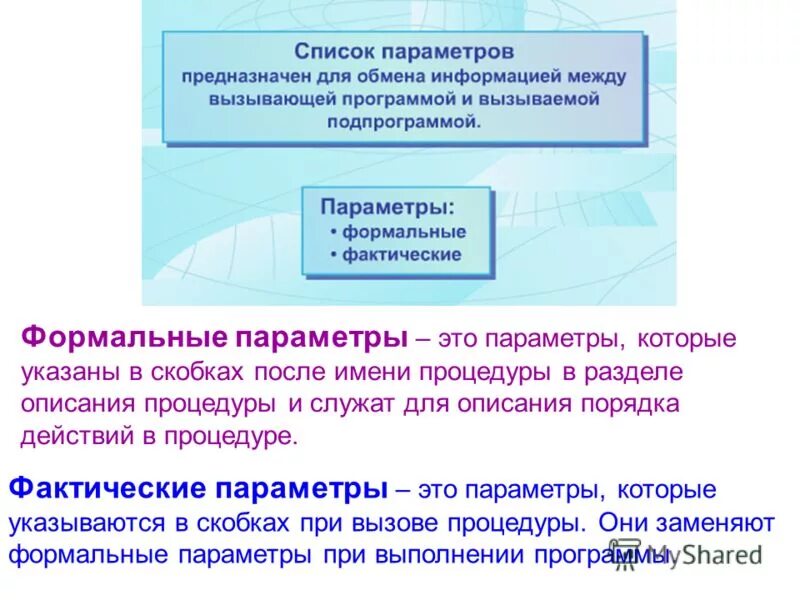 Список параметров предназначен для обмена информацией между вызывающей программой и вызываемой подпрограммой.

Параметры:
• формальные
• фактические

Формальные параметры – это параметры, которые указаны в скобках после имени процедуры в разделе описания процедуры и служат для описания порядка действий в процедуре.

Фактические параметры – это параметры, которые указываются в скобках при вызове процедуры. Они заменяют формальные параметры при выполнении программы.

MyShared